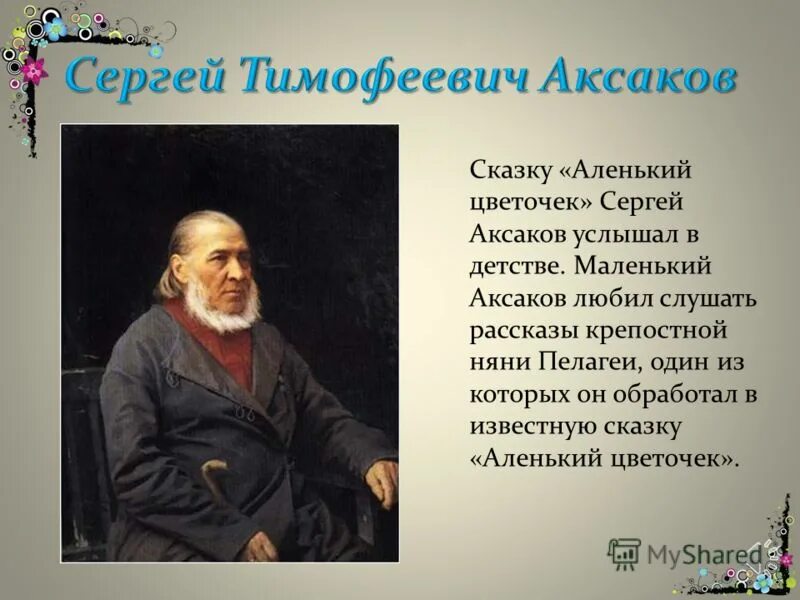 Сергей Тимофеевич Аксаков

Сказку «Аленький цветочек» Сергей Аксаков услышал в детстве. Маленький Аксаков любил слушать рассказы крепостной няни Пелагеи, один из которых он обработал в известную сказку «Аленький цветочек».

MyShared